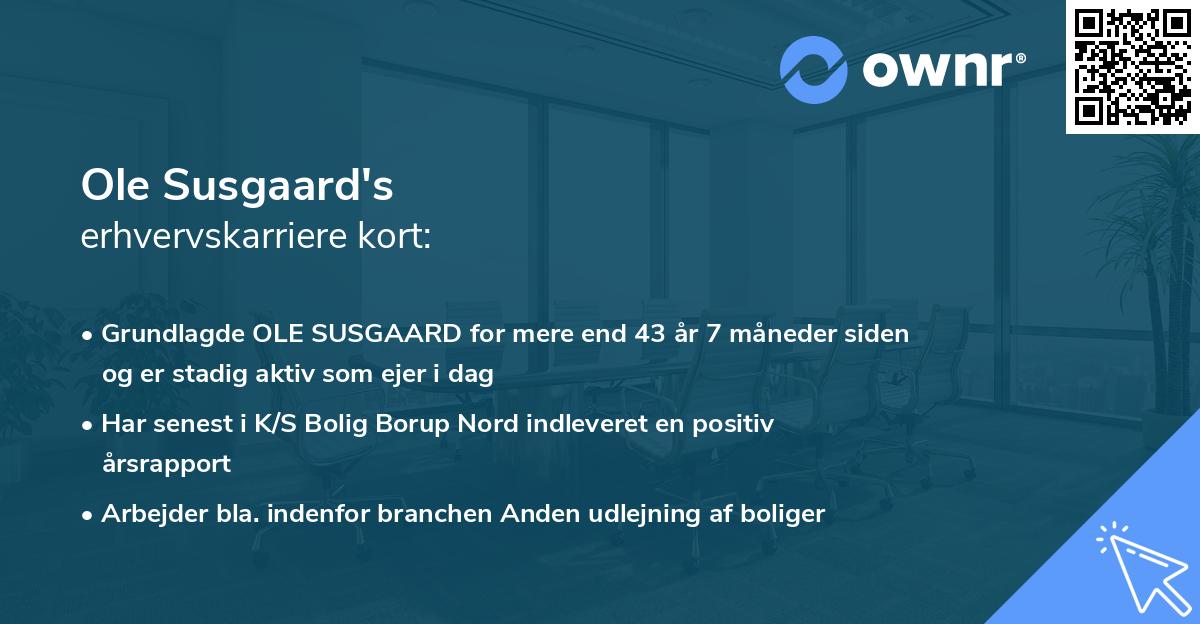 ownr®

Ole Susgaard's
erhvervskarriere kort:

• Grundlagde OLE SUSGAARD for mere end 43 år 7 måneder siden og er stadig aktiv som ejer i dag
• Har senest i K/S Bolig Borup Nord indleveret en positiv årsrapport
• Arbejder bla. indenfor branchen Anden udlejning af boliger